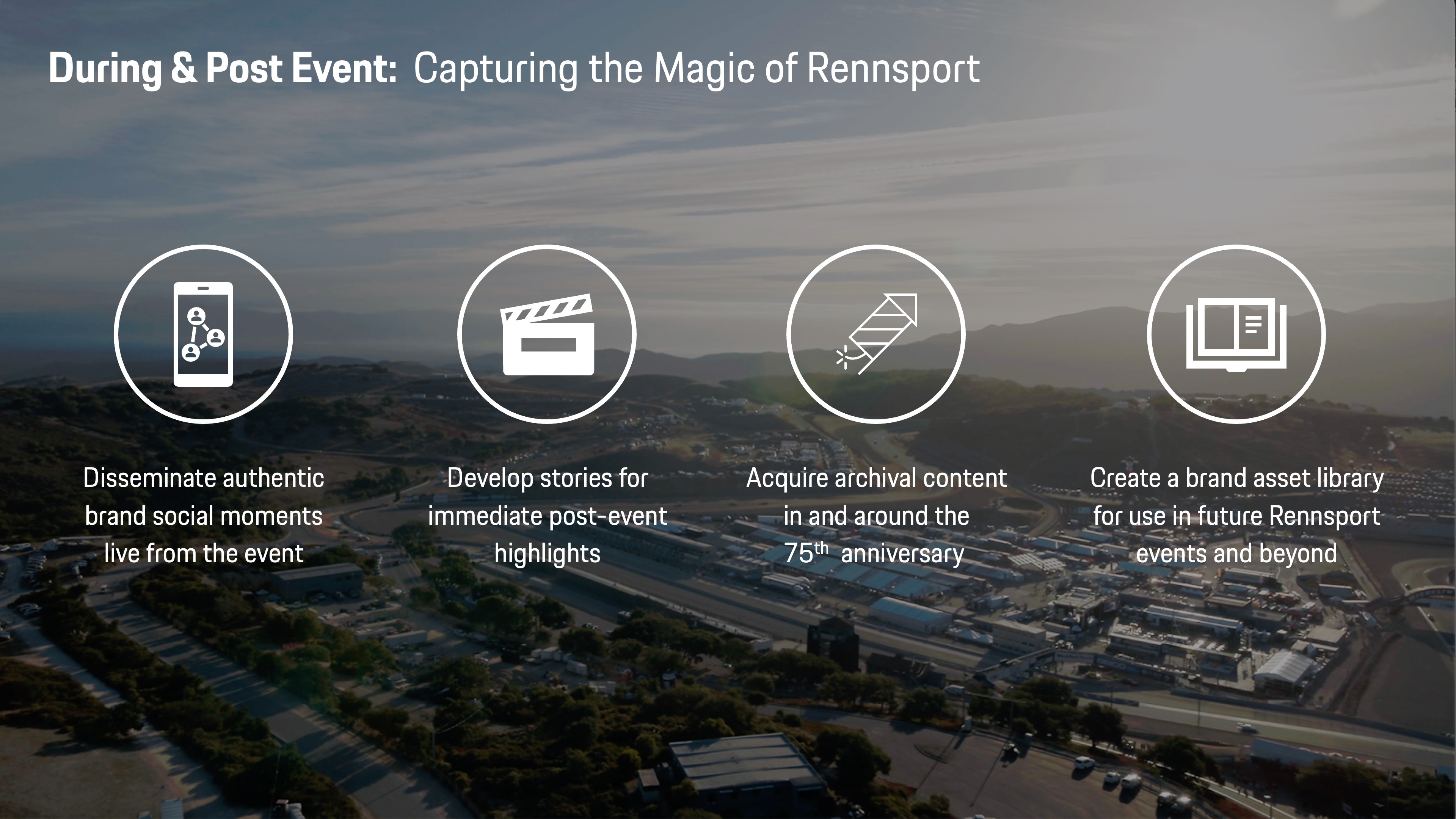 During & Post Event: Capturing the Magic of Rennsport

Disseminate authentic brand social moments live from the event

Develop stories for immediate post-event highlights

Acquire archival content in and around the $75^{th}$ anniversary

Create a brand asset library for use in future Rennsport events and beyond